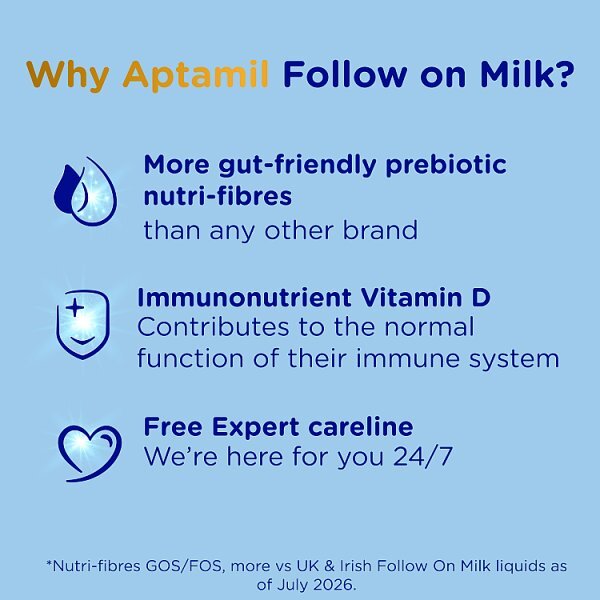 Why Aptamil Follow on Milk?

More gut-friendly prebiotic nutri-fibres
than any other brand

Immunonutrient Vitamin D
Contributes to the normal function of their immune system

Free Expert careline
We're here for you 24/7

*Nutri-fibres GOS/FOS, more vs UK & Irish Follow On Milk liquids as of July 2026.